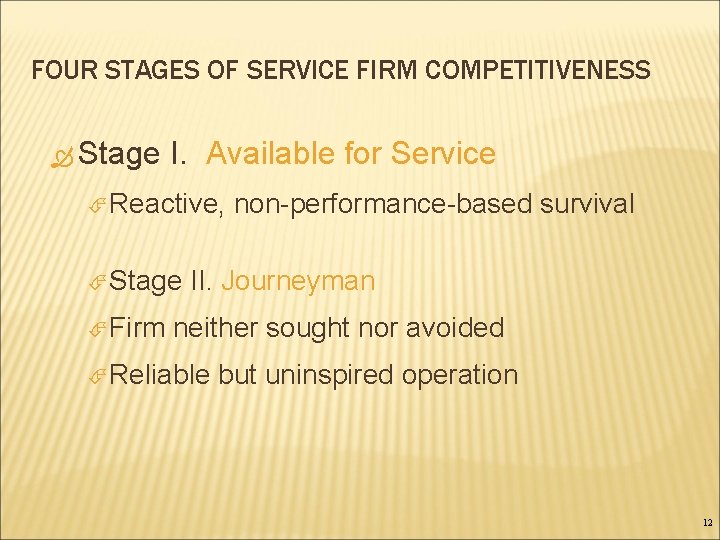 FOUR STAGES OF SERVICE FIRM COMPETITIVENESS

Stage I. Available for Service

Reactive, non-performance-based survival

Stage II. Journeyman

Firm neither sought nor avoided

Reliable but uninspired operation

12